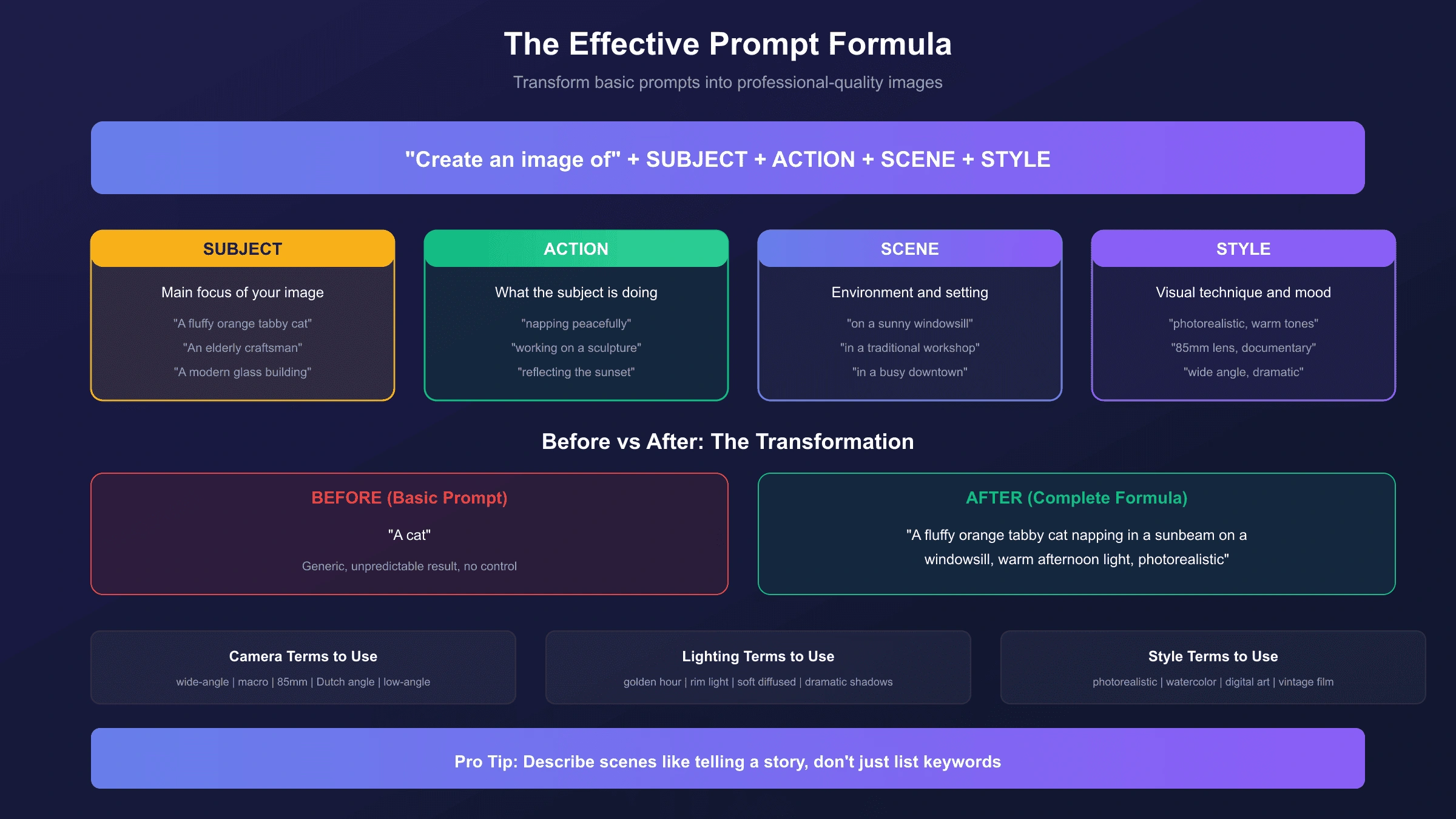 The Effective Prompt Formula

Transform basic prompts into professional-quality images

"Create an image of" + SUBJECT + ACTION + SCENE + STYLE

SUBJECT

Main focus of your image

"A fluffy orange tabby cat"

"An elderly craftsman"

"A modern glass building"

ACTION

What the subject is doing

"napping peacefully"

"working on a sculpture"

"reflecting the sunset"

SCENE

Environment and setting

"on a sunny windowsill"

"in a traditional workshop"

"in a busy downtown"

STYLE

Visual technique and mood

"photorealistic, warm tones"

"85mm lens, documentary"

"wide angle, dramatic"

Before vs After: The Transformation

BEFORE (Basic Prompt)

"A cat"

Generic, unpredictable result, no control

AFTER (Complete Formula)

"A fluffy orange tabby cat napping in a sunbeam on a windowsill, warm afternoon light, photorealistic"

Camera Terms to Use

wide-angle | macro | 85mm | Dutch angle | low-angle

Lighting Terms to Use

golden hour | rim light | soft diffused | dramatic shadows

Style Terms to Use

photorealistic | watercolor | digital art | vintage film

Pro Tip: Describe scenes like telling a story, don't just list keywords